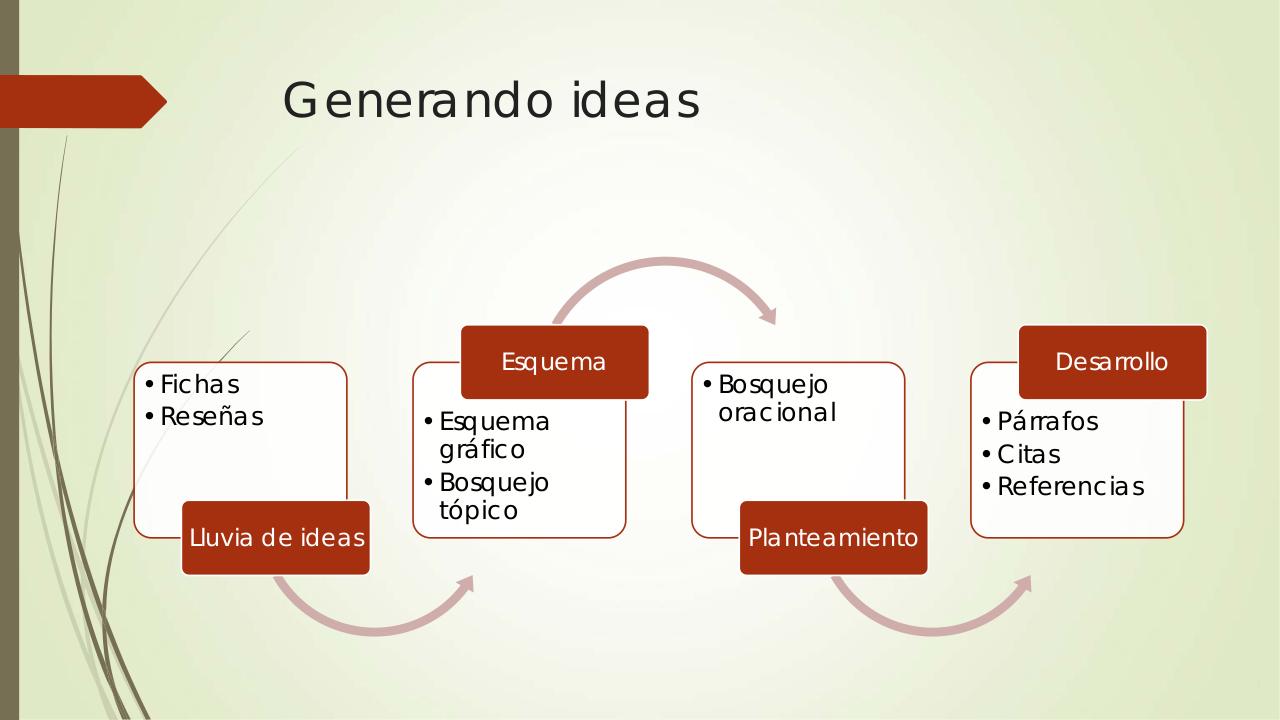 Generando ideas

• Fichas
• Reseñas

Lluvia de ideas

Esquema

• Esquema gráfico
• Bosquejo tópico

• Bosquejo oracional

Planteamiento

Desarrollo

• Párrafos
• Citas
• Referencias